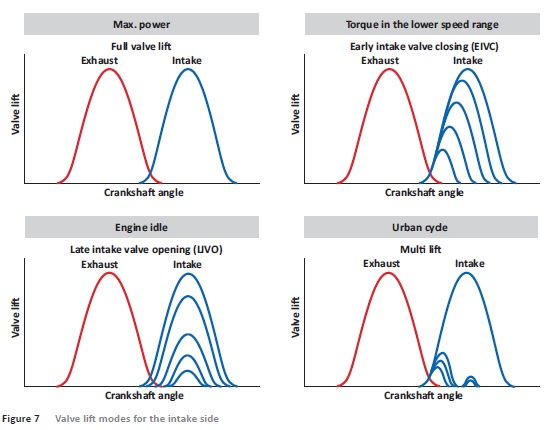 Max. power

Full valve lift

Exhaust

Intake

Valve lift

Crankshaft angle

Torque in the lower speed range

Early intake valve closing (EIVC)

Exhaust

Intake

Valve lift

Crankshaft angle

Engine idle

Late intake valve opening (LIVO)

Exhaust

Intake

Valve lift

Crankshaft angle

Urban cycle

Multi lift

Exhaust

Intake

Valve lift

Crankshaft angle

Figure 7 Valve lift modes for the intake side